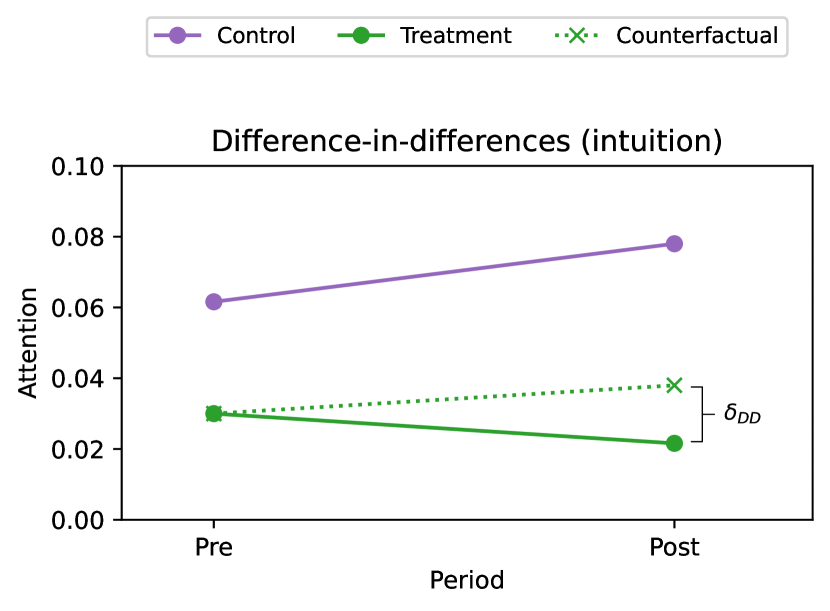 Control
Treatment
Counterfactual

Difference-in-differences (intuition)

0.10
0.08
0.06
0.04
0.02
0.00

Attention

$\delta_{DD}$

Pre
Post

Period